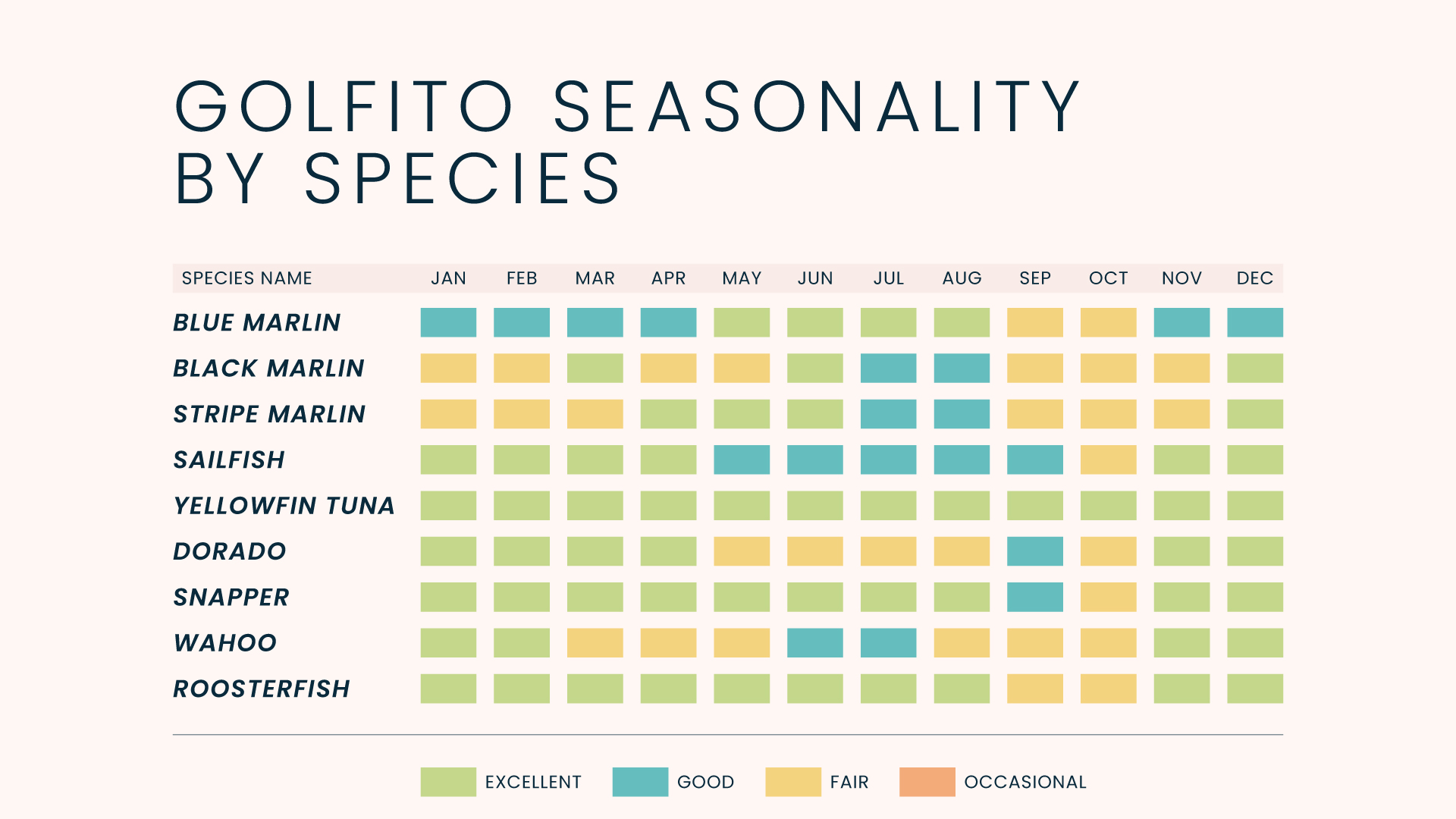 GOLFITO SEASONALITY BY SPECIES

| SPECIES NAME | JAN | FEB | MAR | APR | MAY | JUN | JUL | AUG | SEP | OCT | NOV | DEC |
|---|---|---|---|---|---|---|---|---|---|---|---|---|
| BLUE MARLIN | | | | | | | | | | | | |
| BLACK MARLIN | | | | | | | | | | | | |
| STRIPE MARLIN | | | | | | | | | | | | |
| SAILFISH | | | | | | | | | | | | |
| YELLOWFIN TUNA | | | | | | | | | | | | |
| DORADO | | | | | | | | | | | | |
| SNAPPER | | | | | | | | | | | | |
| WAHOO | | | | | | | | | | | | |
| ROOSTERFISH | | | | | | | | | | | | |

EXCELLENT GOOD FAIR OCCASIONAL